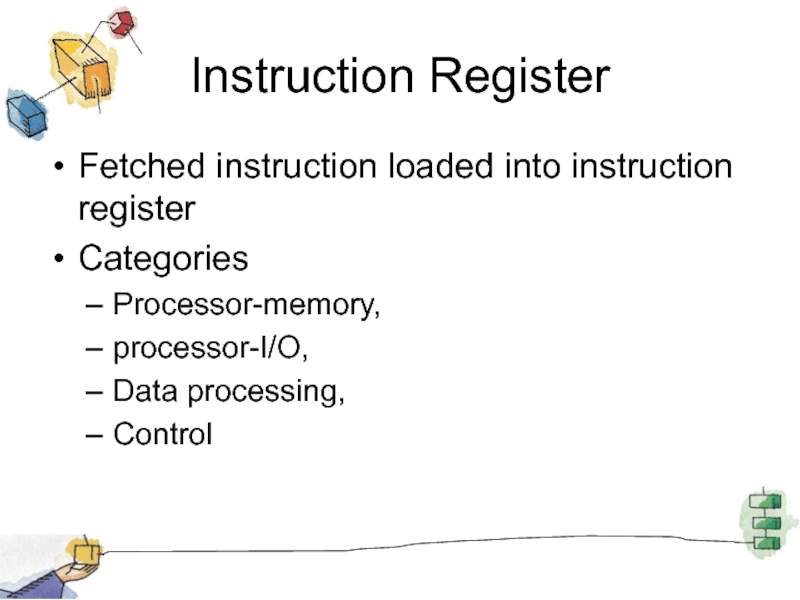 Instruction Register

• Fetched instruction loaded into instruction register

• Categories

– Processor-memory,

– processor-I/O,

– Data processing,

– Control